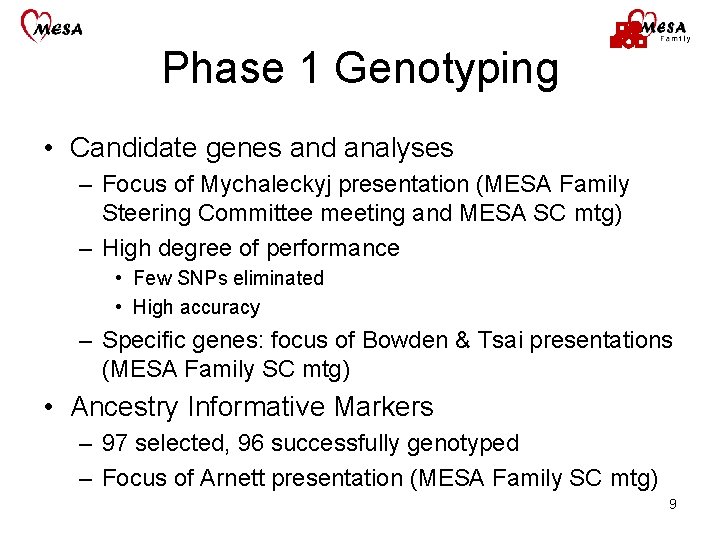 MESA

MESA Family

Phase 1 Genotyping

• Candidate genes and analyses
– Focus of Mychaleckyj presentation (MESA Family Steering Committee meeting and MESA SC mtg)
– High degree of performance
• Few SNPs eliminated
• High accuracy
– Specific genes: focus of Bowden & Tsai presentations (MESA Family SC mtg)
• Ancestry Informative Markers
– 97 selected, 96 successfully genotyped
– Focus of Arnett presentation (MESA Family SC mtg)

9